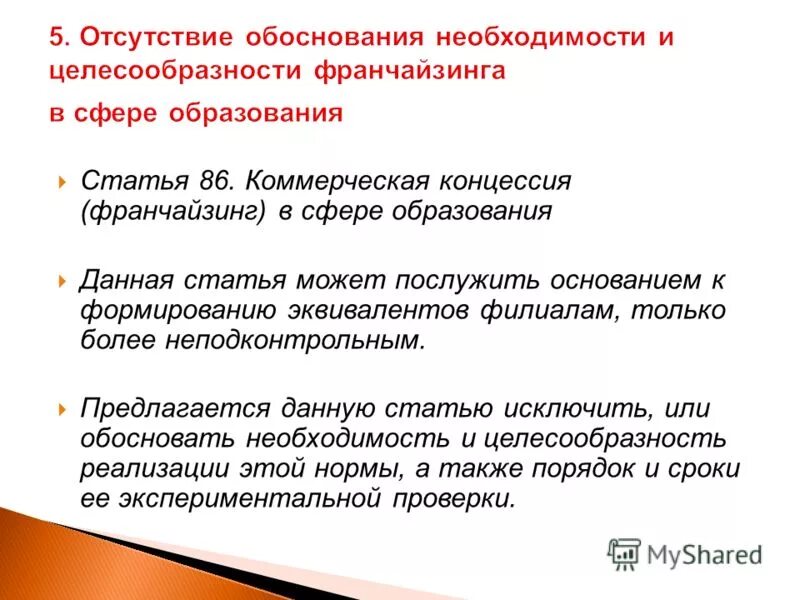 5. Отсутствие обоснования необходимости и целесообразности франчайзинга

в сфере образования

Статья 86. Коммерческая концессия (франчайзинг) в сфере образования

Данная статья может послужить основанием к формированию эквивалентов филиалам, только более неподконтрольным.

Предлагается данную статью исключить, или обосновать необходимость и целесообразность реализации этой нормы, а также порядок и сроки ее экспериментальной проверки.

MyShared